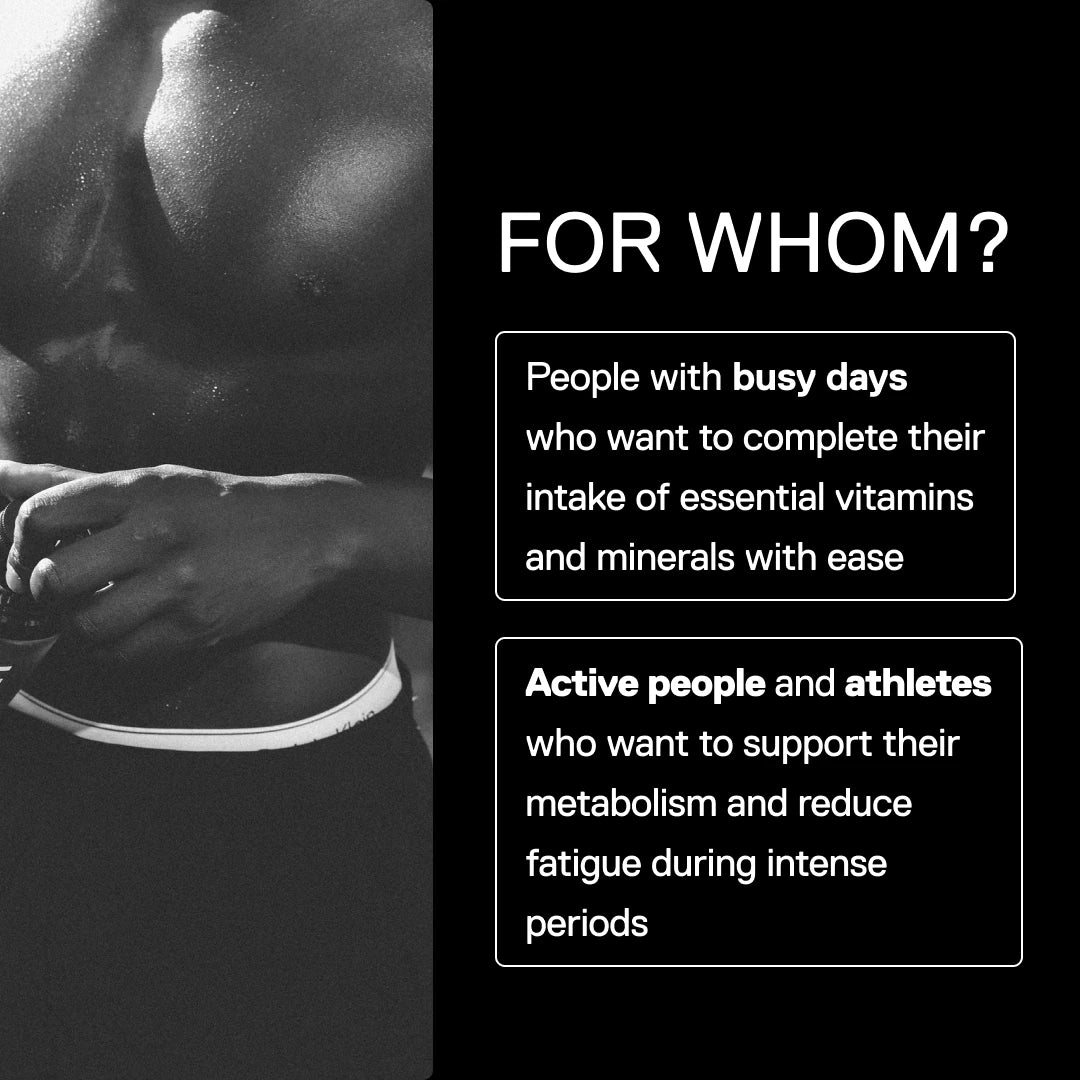 FOR WHOM?

People with busy days who want to complete their intake of essential vitamins and minerals with ease

Active people and athletes who want to support their metabolism and reduce fatigue during intense periods